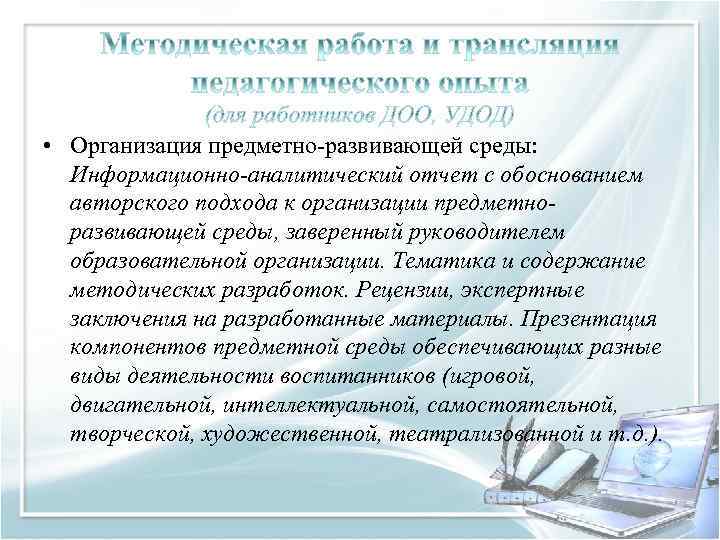 Методическая работа и трансляция педагогического опыта
(для работников ДОО, УДОД)

• Организация предметно-развивающей среды: Информационно-аналитический отчет с обоснованием авторского подхода к организации предметно-развивающей среды, заверенный руководителем образовательной организации. Тематика и содержание методических разработок. Рецензии, экспертные заключения на разработанные материалы. Презентация компонентов предметной среды обеспечивающих разные виды деятельности воспитанников (игровой, двигательной, интеллектуальной, самостоятельной, творческой, художественной, театрализованной и т.д.).